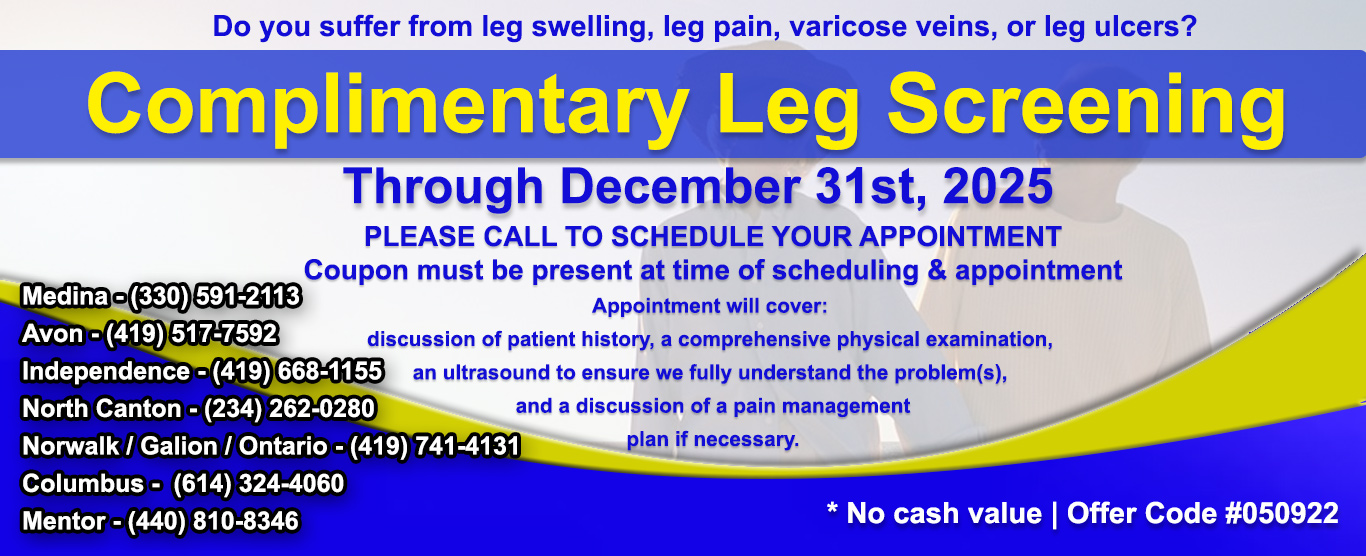 Do you suffer from leg swelling, leg pain, varicose veins, or leg ulcers?

Complimentary Leg Screening

Through December 31st, 2025

PLEASE CALL TO SCHEDULE YOUR APPOINTMENT
Coupon must be present at time of scheduling & appointment

Appointment will cover:
discussion of patient history, a comprehensive physical examination, an ultrasound to ensure we fully understand the problem(s), and a discussion of a pain management plan if necessary.

Medina - (330) 591-2113
Avon - (419) 517-7592
Independence - (419) 668-1155
North Canton - (234) 262-0280
Norwalk / Galion / Ontario - (419) 741-4131
Columbus - (614) 324-4060
Mentor - (440) 810-8346

* No cash value | Offer Code #050922